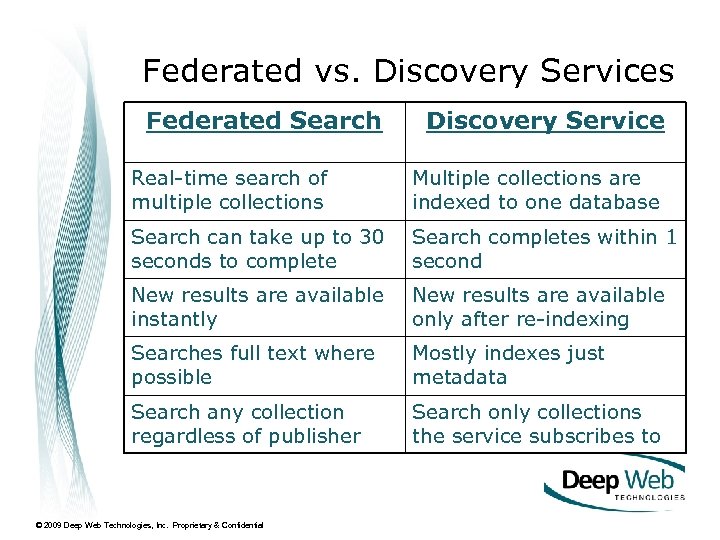 Federated vs. Discovery Services

| Federated Search | Discovery Service |
|---|---|
| Real-time search of multiple collections | Multiple collections are indexed to one database |
| Search can take up to 30 seconds to complete | Search completes within 1 second |
| New results are available instantly | New results are available only after re-indexing |
| Searches full text where possible | Mostly indexes just metadata |
| Search any collection regardless of publisher | Search only collections the service subscribes to |

Deep Web TECHNOLOGIES

© 2009 Deep Web Technologies, Inc. Proprietary & Confidential